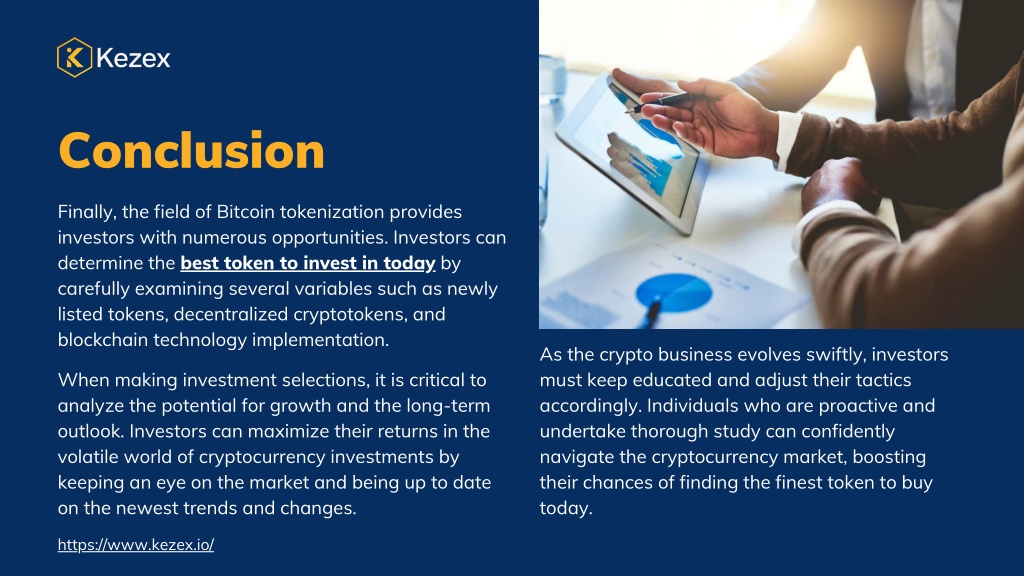 Kezex

Conclusion

Finally, the field of Bitcoin tokenization provides investors with numerous opportunities. Investors can determine the best token to invest in today by carefully examining several variables such as newly listed tokens, decentralized cryptotokens, and blockchain technology implementation.

When making investment selections, it is critical to analyze the potential for growth and the long-term outlook. Investors can maximize their returns in the volatile world of cryptocurrency investments by keeping an eye on the market and being up to date on the newest trends and changes.

https://www.kezex.io/

As the crypto business evolves swiftly, investors must keep educated and adjust their tactics accordingly. Individuals who are proactive and undertake thorough study can confidently navigate the cryptocurrency market, boosting their chances of finding the finest token to buy today.